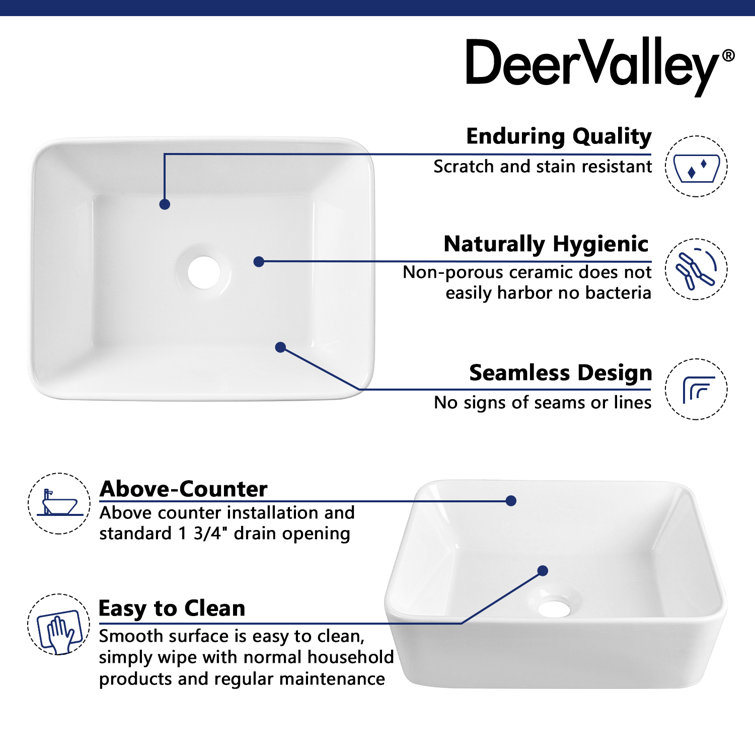 DeerValley®

Enduring Quality
Scratch and stain resistant

Naturally Hygienic
Non-porous ceramic does not easily harbor no bacteria

Seamless Design
No signs of seams or lines

Above-Counter
Above counter installation and standard 1 3/4" drain opening

Easy to Clean
Smooth surface is easy to clean, simply wipe with normal household products and regular maintenance